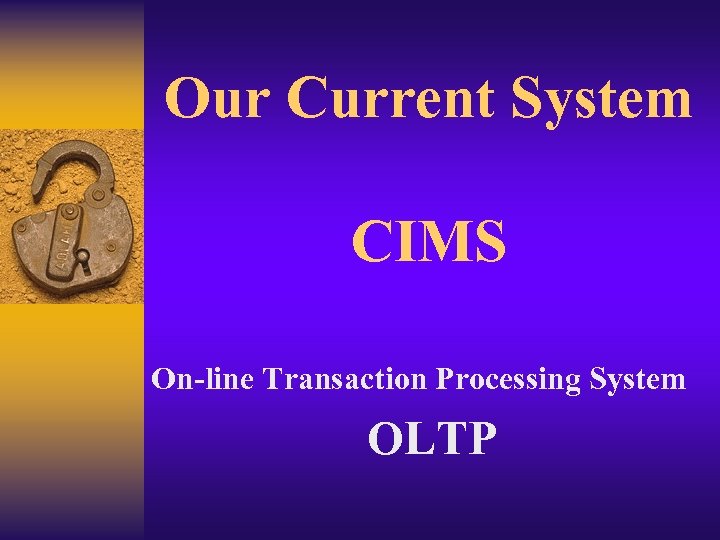 Our Current System

CIMS

On-line Transaction Processing System

OLTP